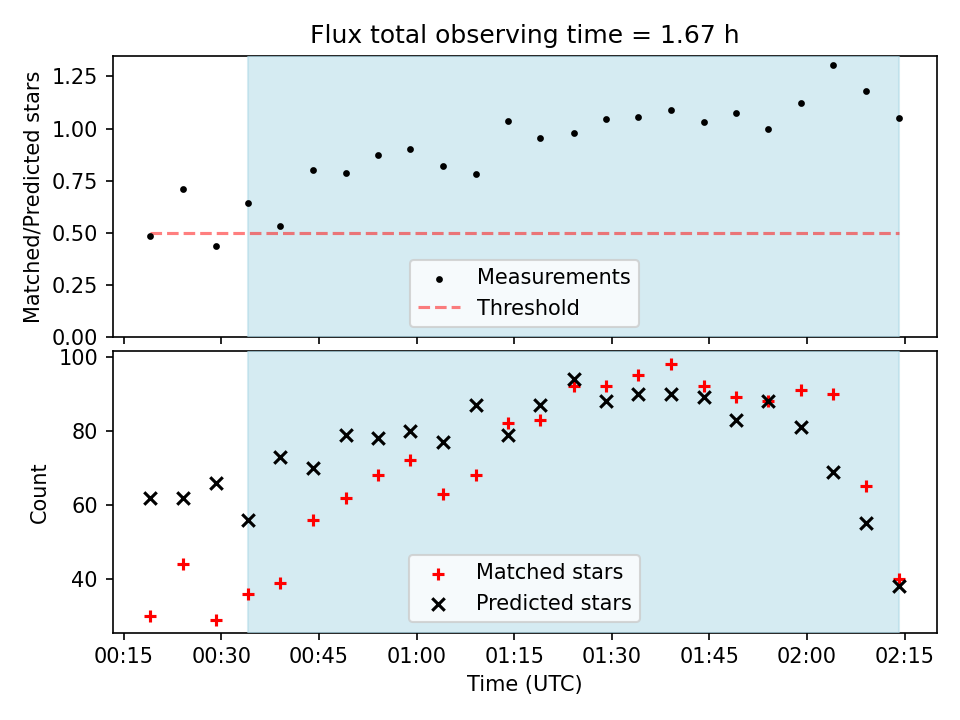 Flux total observing time = 1.67 h

Matched/Predicted stars

1.25
1.00
0.75
0.50
0.25
0.00

Measurements
Threshold

Count

100
80
60
40

Matched stars
Predicted stars

00:15 00:30 00:45 01:00 01:15 01:30 01:45 02:00 02:15

Time (UTC)